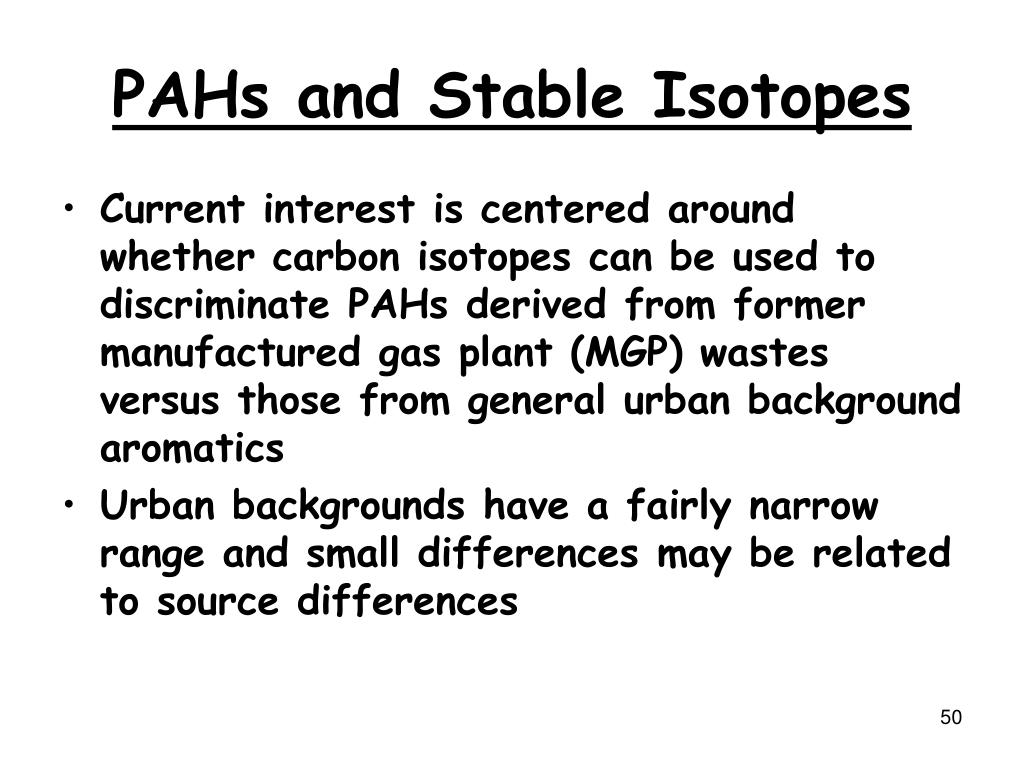 PAHs and Stable Isotopes

• Current interest is centered around whether carbon isotopes can be used to discriminate PAHs derived from former manufactured gas plant (MGP) wastes versus those from general urban background aromatics

• Urban backgrounds have a fairly narrow range and small differences may be related to source differences

50